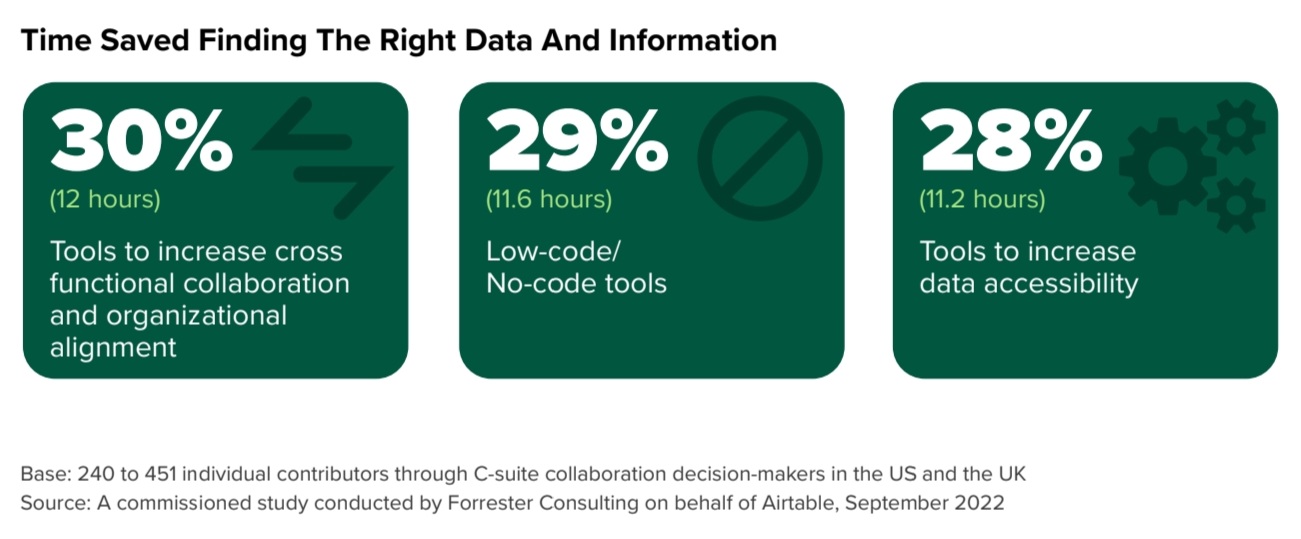 Time Saved Finding The Right Data And Information

30%
(12 hours)
Tools to increase cross functional collaboration and organizational alignment

29%
(11.6 hours)
Low-code/ No-code tools

28%
(11.2 hours)
Tools to increase data accessibility

Base: 240 to 451 individual contributors through C-suite collaboration decision-makers in the US and the UK
Source: A commissioned study conducted by Forrester Consulting on behalf of Airtable, September 2022